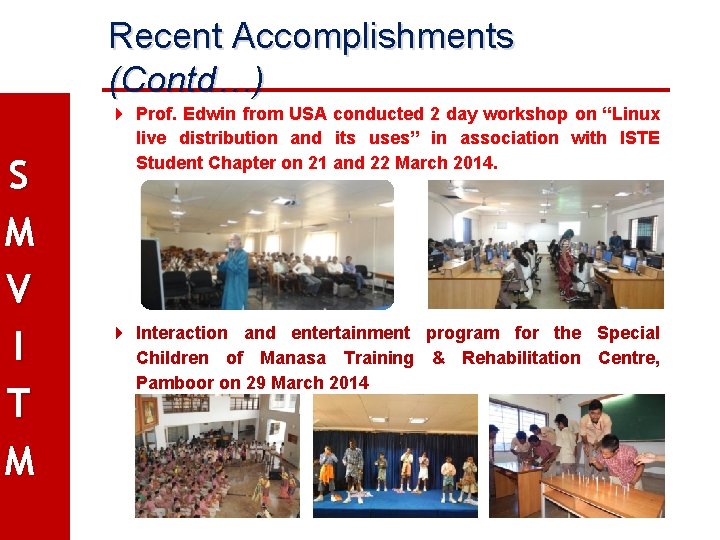 Recent Accomplishments (Contd…)

S
M
V
I
T
M

Prof. Edwin from USA conducted 2 day workshop on “Linux live distribution and its uses” in association with ISTE Student Chapter on 21 and 22 March 2014.

Interaction and entertainment program for the Special Children of Manasa Training & Rehabilitation Centre, Pamboor on 29 March 2014